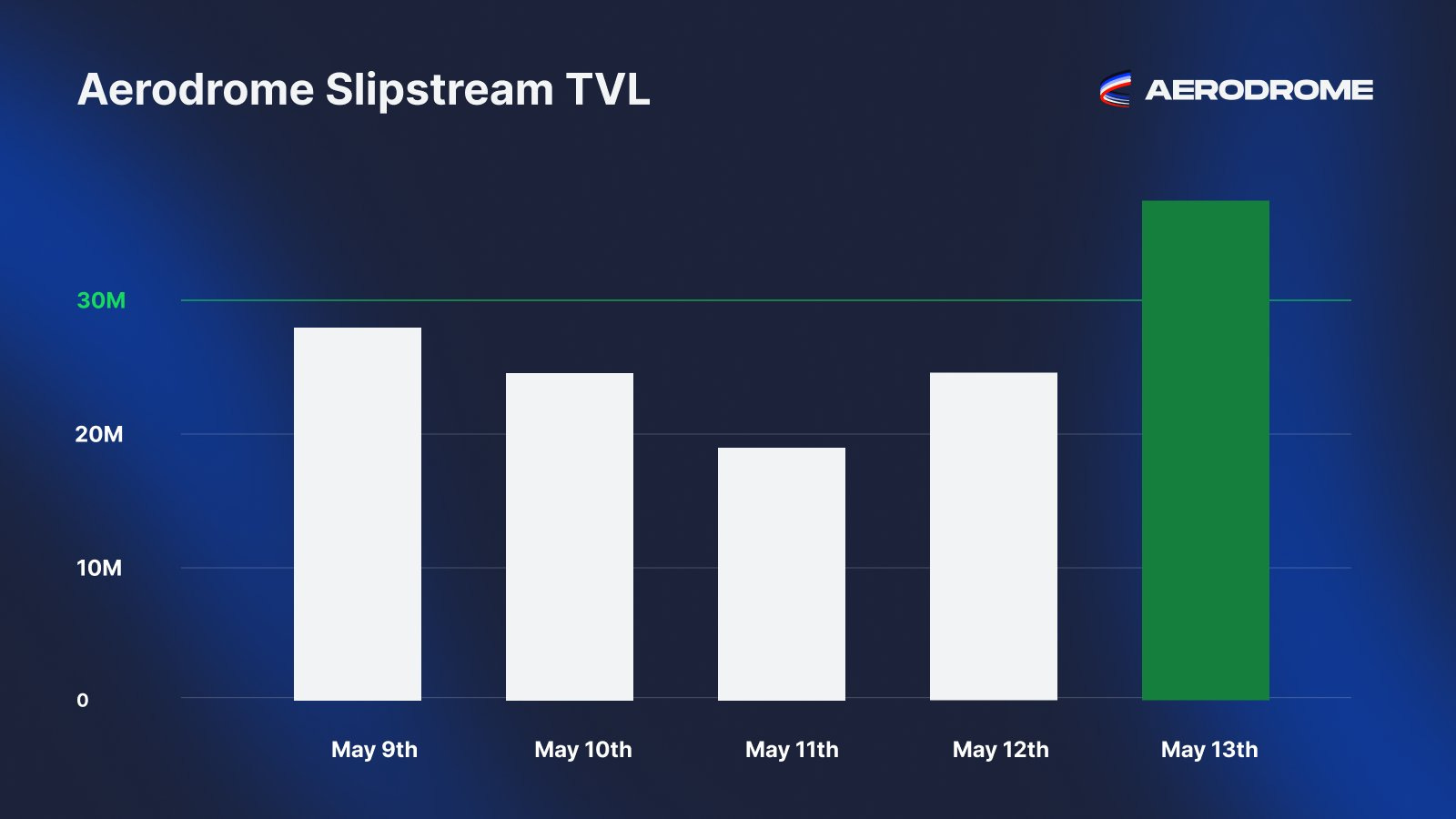 Aerodrome Slipstream TVL

AERODROME

30M
20M
10M
0

May 9th
May 10th
May 11th
May 12th
May 13th